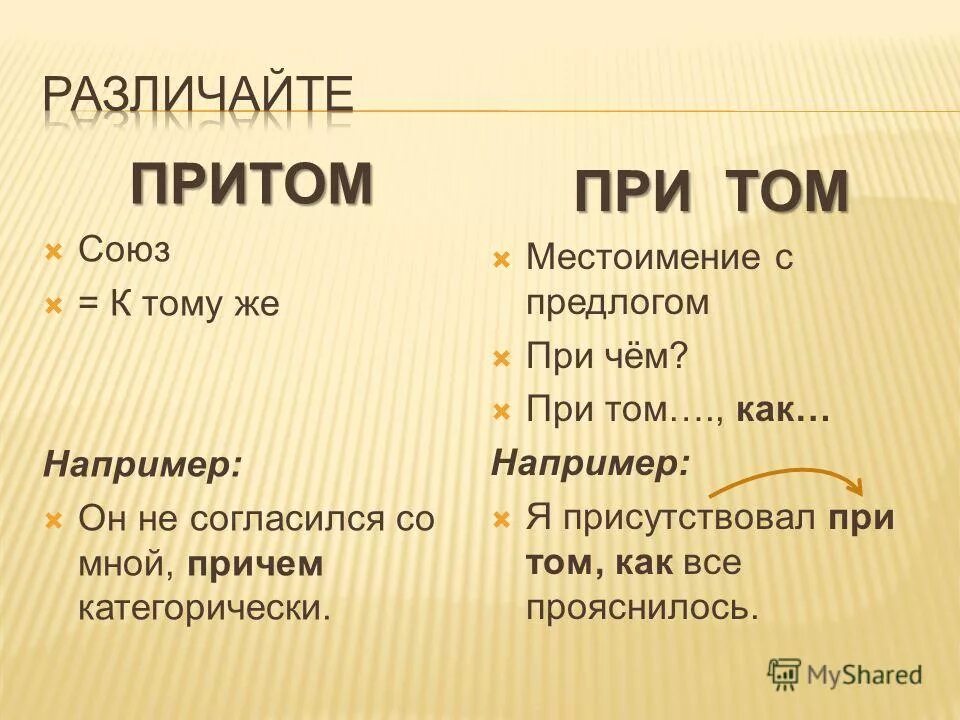 РАЗЛИЧАЙТЕ

ПРИТОМ

Союз

= К тому же

Например:

Он не согласился со мной, причем категорически.

ПРИ ТОМ

Местоимение с предлогом

При чём?

При том…., как…

Например:

Я присутствовал при том, как все прояснилось.

MyShared